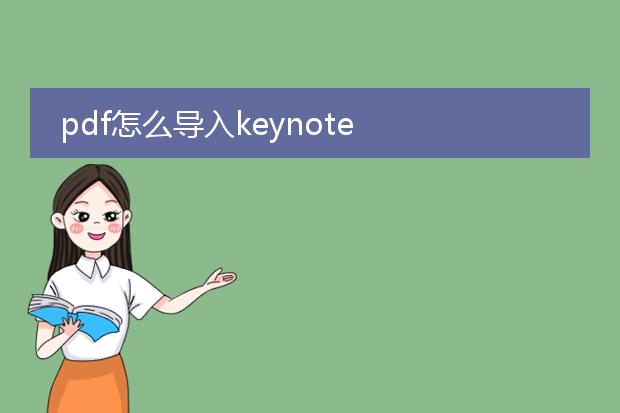 pdf怎么导入keynote